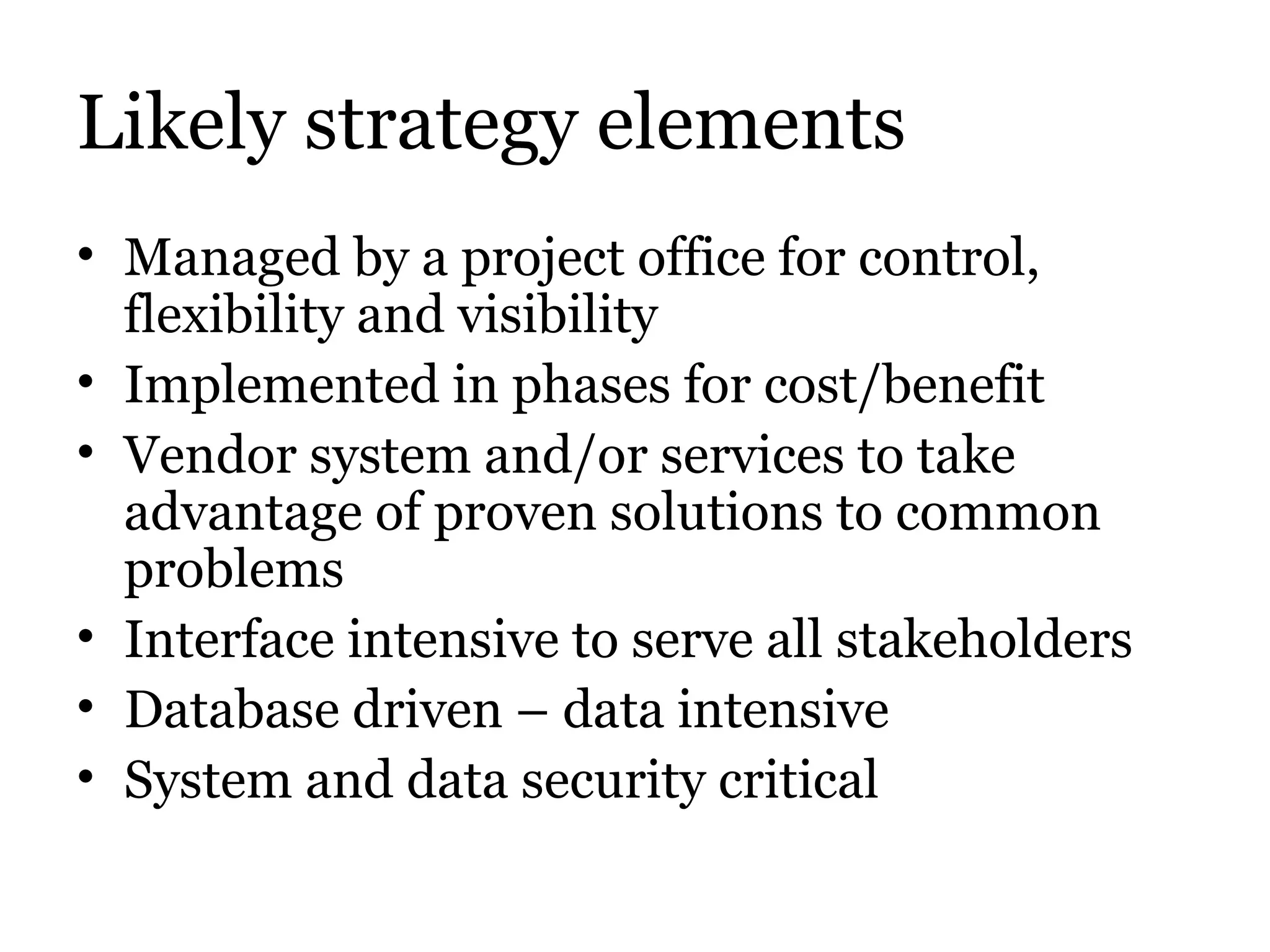 Likely strategy elements

• Managed by a project office for control, flexibility and visibility
• Implemented in phases for cost/benefit
• Vendor system and/or services to take advantage of proven solutions to common problems
• Interface intensive to serve all stakeholders
• Database driven – data intensive
• System and data security critical